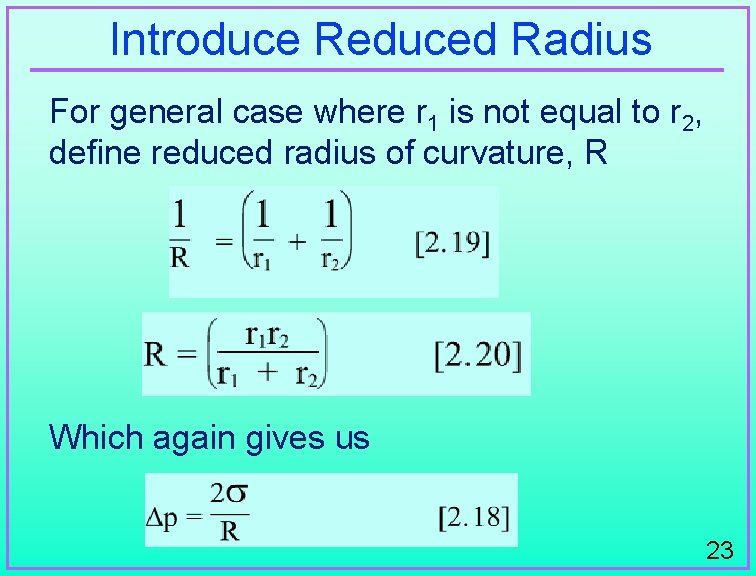 Introduce Reduced Radius

For general case where $r_1$ is not equal to $r_2$, define reduced radius of curvature, R

$\frac{1}{R} = \left(\frac{1}{r_1} + \frac{1}{r_2}\right)$ [2.19]

$R = \left(\frac{r_1 r_2}{r_1 + r_2}\right)$ [2.20]

Which again gives us

$\Delta p = \frac{2\sigma}{R}$ [2.18]

23